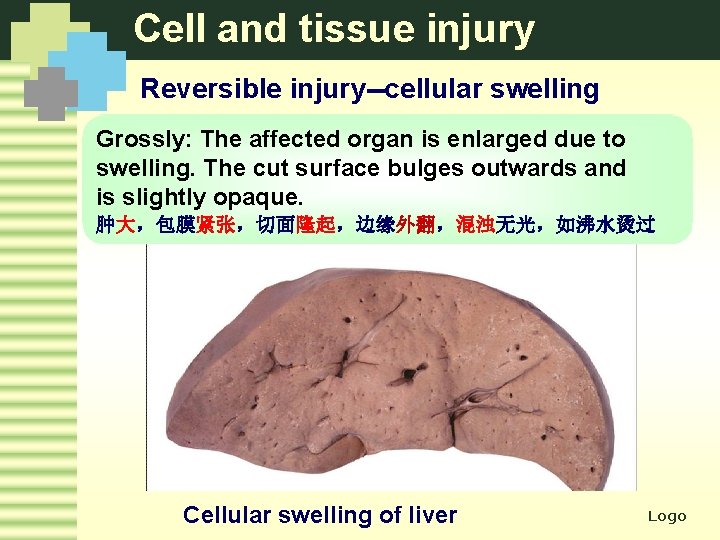 Cell and tissue injury

Reversible injury--cellular swelling

Grossly: The affected organ is enlarged due to swelling. The cut surface bulges outwards and is slightly opaque.
肿大，包膜紧张，切面隆起，边缘外翻，混浊无光，如沸水烫过

Cellular swelling of liver

Logo